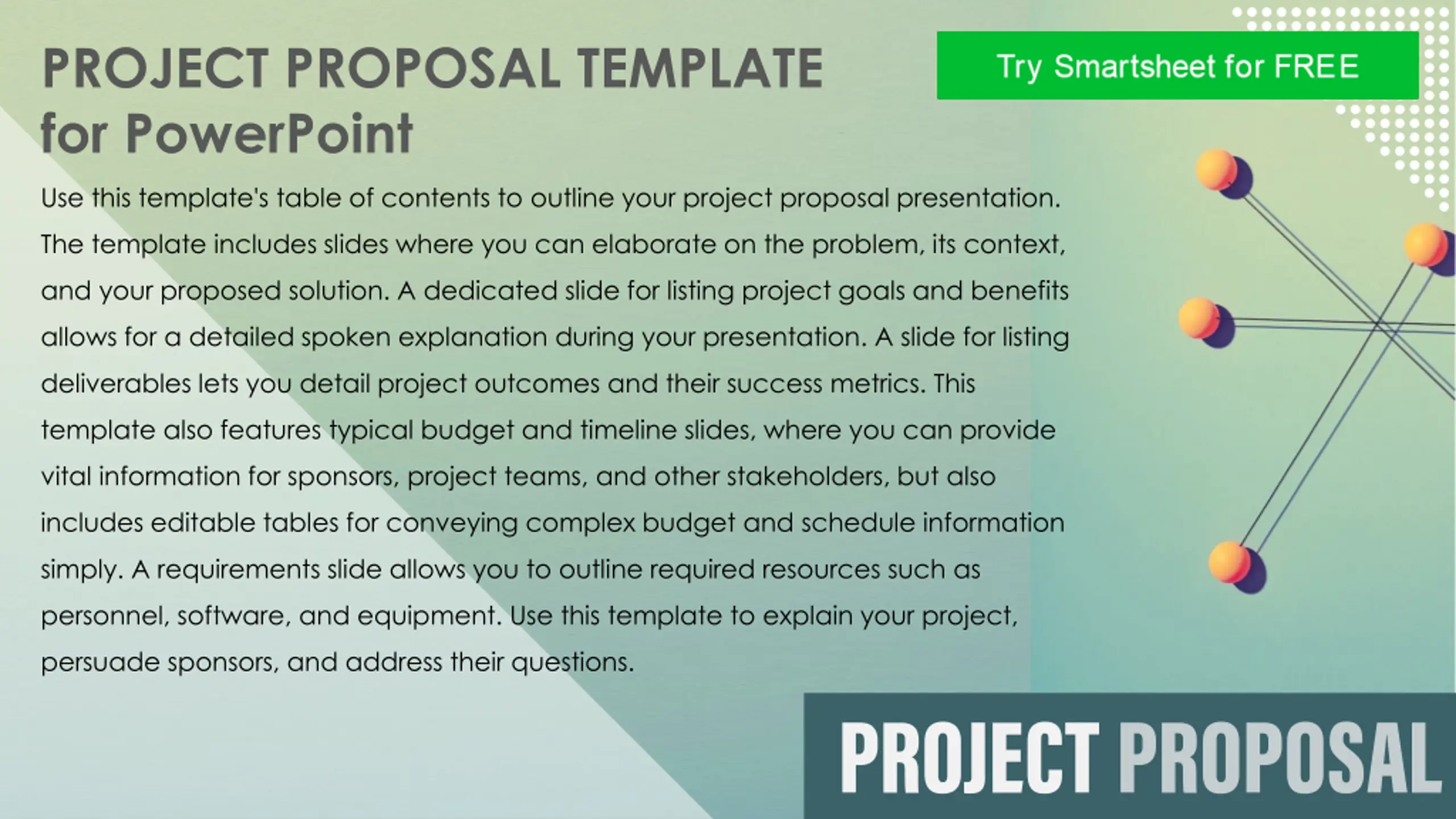 PROJECT PROPOSAL TEMPLATE for PowerPoint

Try Smartsheet for FREE

Use this template's table of contents to outline your project proposal presentation. The template includes slides where you can elaborate on the problem, its context, and your proposed solution. A dedicated slide for listing project goals and benefits allows for a detailed spoken explanation during your presentation. A slide for listing deliverables lets you detail project outcomes and their success metrics. This template also features typical budget and timeline slides, where you can provide vital information for sponsors, project teams, and other stakeholders, but also includes editable tables for conveying complex budget and schedule information simply. A requirements slide allows you to outline required resources such as personnel, software, and equipment. Use this template to explain your project, persuade sponsors, and address their questions.

PROJECT PROPOSAL